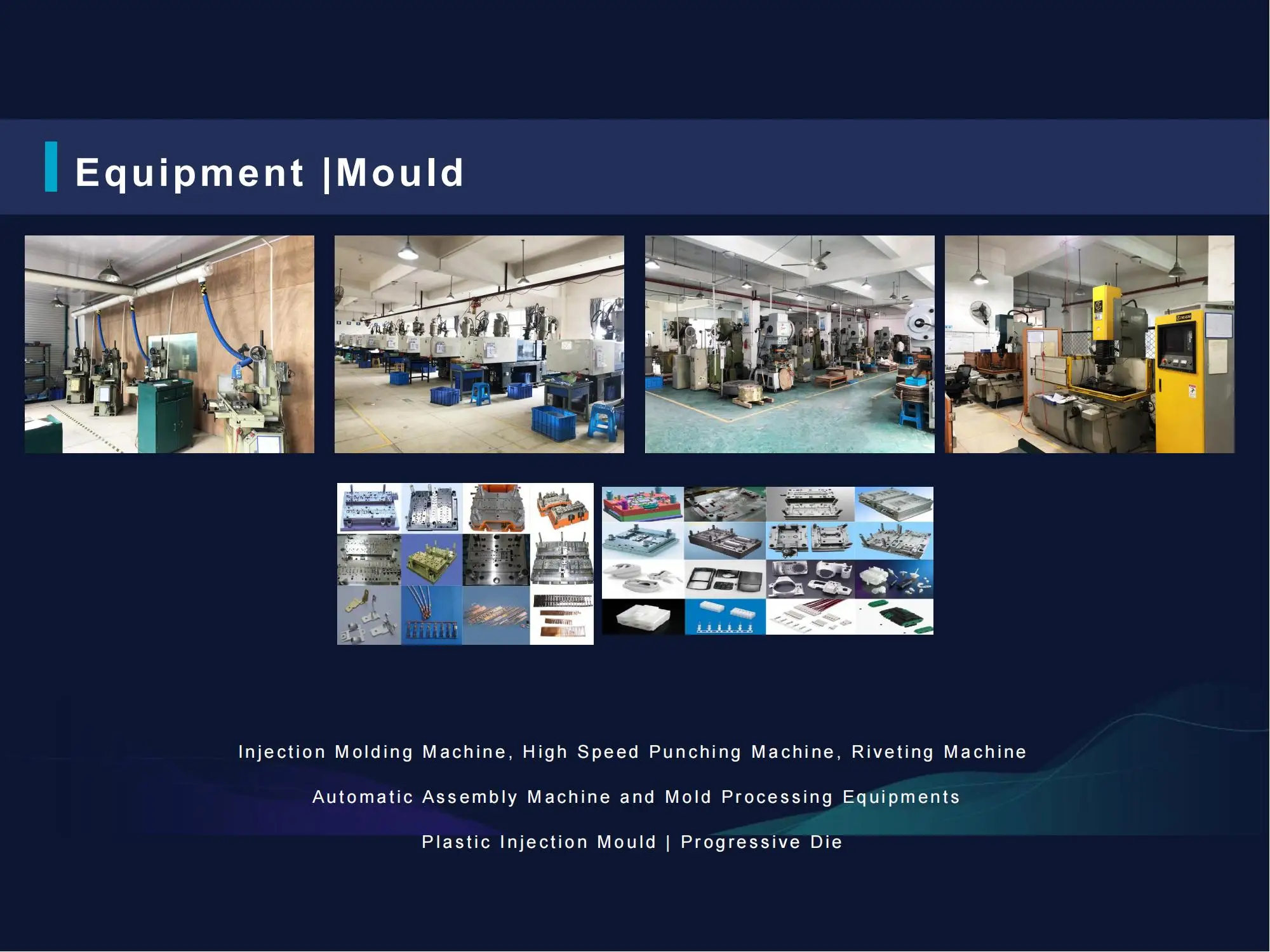 Equipment |Mould

Injection Molding Machine, High Speed Punching Machine, Riveting Machine

Automatic Assembly Machine and Mold Processing Equipments

Plastic Injection Mould | Progressive Die